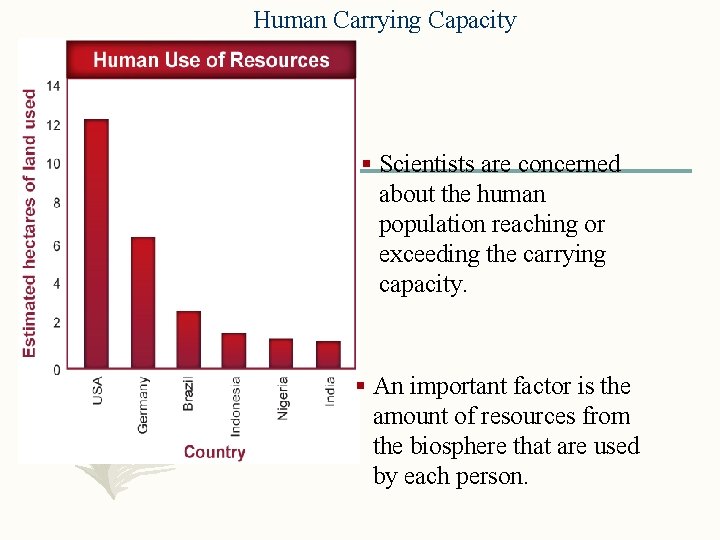 Human Carrying Capacity

Human Use of Resources

Estimated hectares of land used

14
12
10
8
6
4
2
0

USA
Germany
Brazil
Indonesia
Nigeria
India

Country

▪ Scientists are concerned about the human population reaching or exceeding the carrying capacity.

▪ An important factor is the amount of resources from the biosphere that are used by each person.